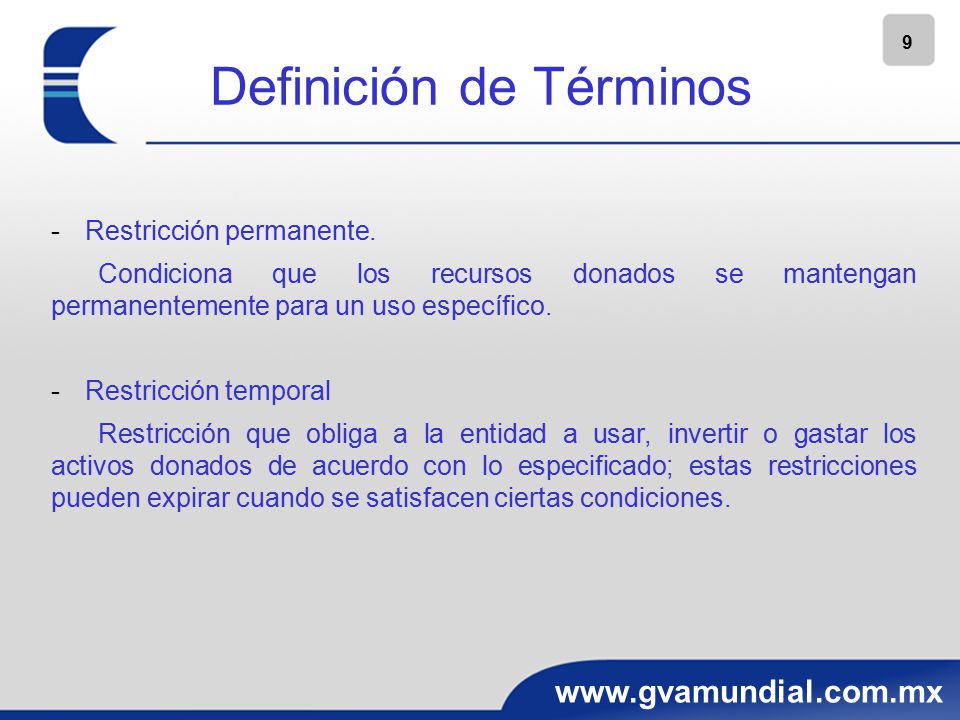 9

Definición de Términos

- Restricción permanente.

Condiciona que los recursos donados se mantengan permanentemente para un uso específico.

- Restricción temporal

Restricción que obliga a la entidad a usar, invertir o gastar los activos donados de acuerdo con lo especificado; estas restricciones pueden expirar cuando se satisfacen ciertas condiciones.

www.gvamundial.com.mx